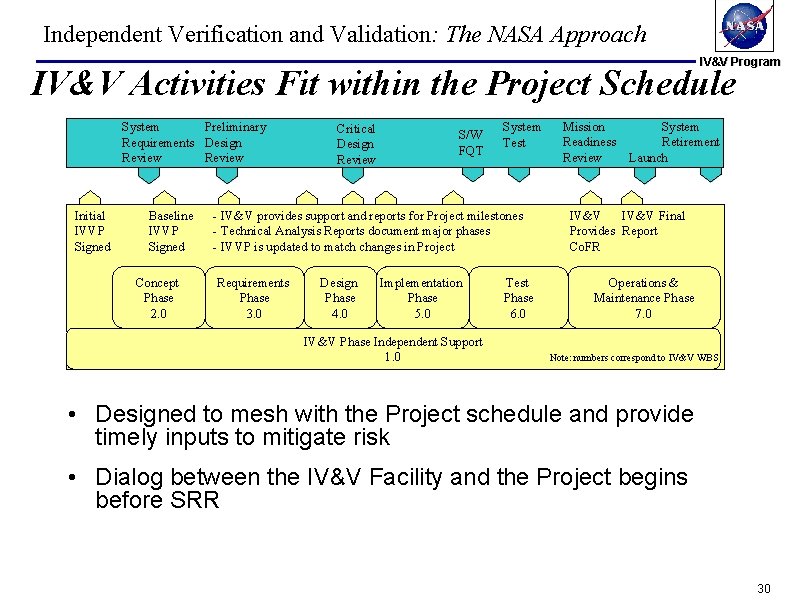 Independent Verification and Validation: The NASA Approach

NASA

IV&V Program

IV&V Activities Fit within the Project Schedule

System Requirements Review

Preliminary Design Review

Critical Design Review

S/W FQT

System Test

Mission Readiness Review

Launch

System Retirement

Initial IVVP Signed

Baseline IVVP Signed

- IV&V provides support and reports for Project milestones
- Technical Analysis Reports document major phases
- IVVP is updated to match changes in Project

IV&V Provides CoFR

IV&V Final Report

Concept Phase 2.0

Requirements Phase 3.0

Design Phase 4.0

Implementation Phase 5.0

Test Phase 6.0

Operations & Maintenance Phase 7.0

IV&V Phase Independent Support 1.0

Note: numbers correspond to IV&V WBS

• Designed to mesh with the Project schedule and provide timely inputs to mitigate risk

• Dialog between the IV&V Facility and the Project begins before SRR

30